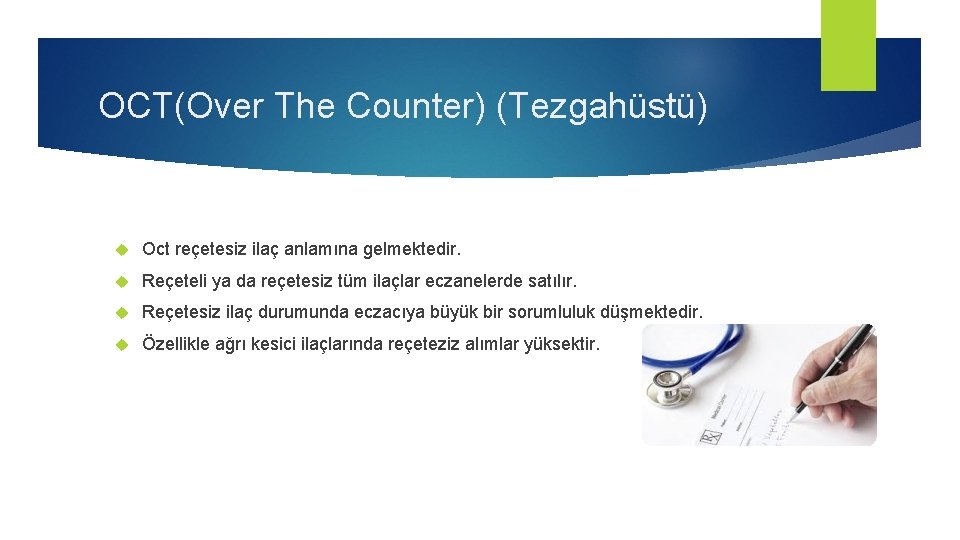 OCT(Over The Counter) (Tezgahüstü)

Oct reçetesiz ilaç anlamına gelmektedir.

Reçeteli ya da reçetesiz tüm ilaçlar eczanelerde satılır.

Reçetesiz ilaç durumunda eczacıya büyük bir sorumluluk düşmektedir.

Özellikle ağrı kesici ilaçlarında reçeteziz alımlar yüksektir.